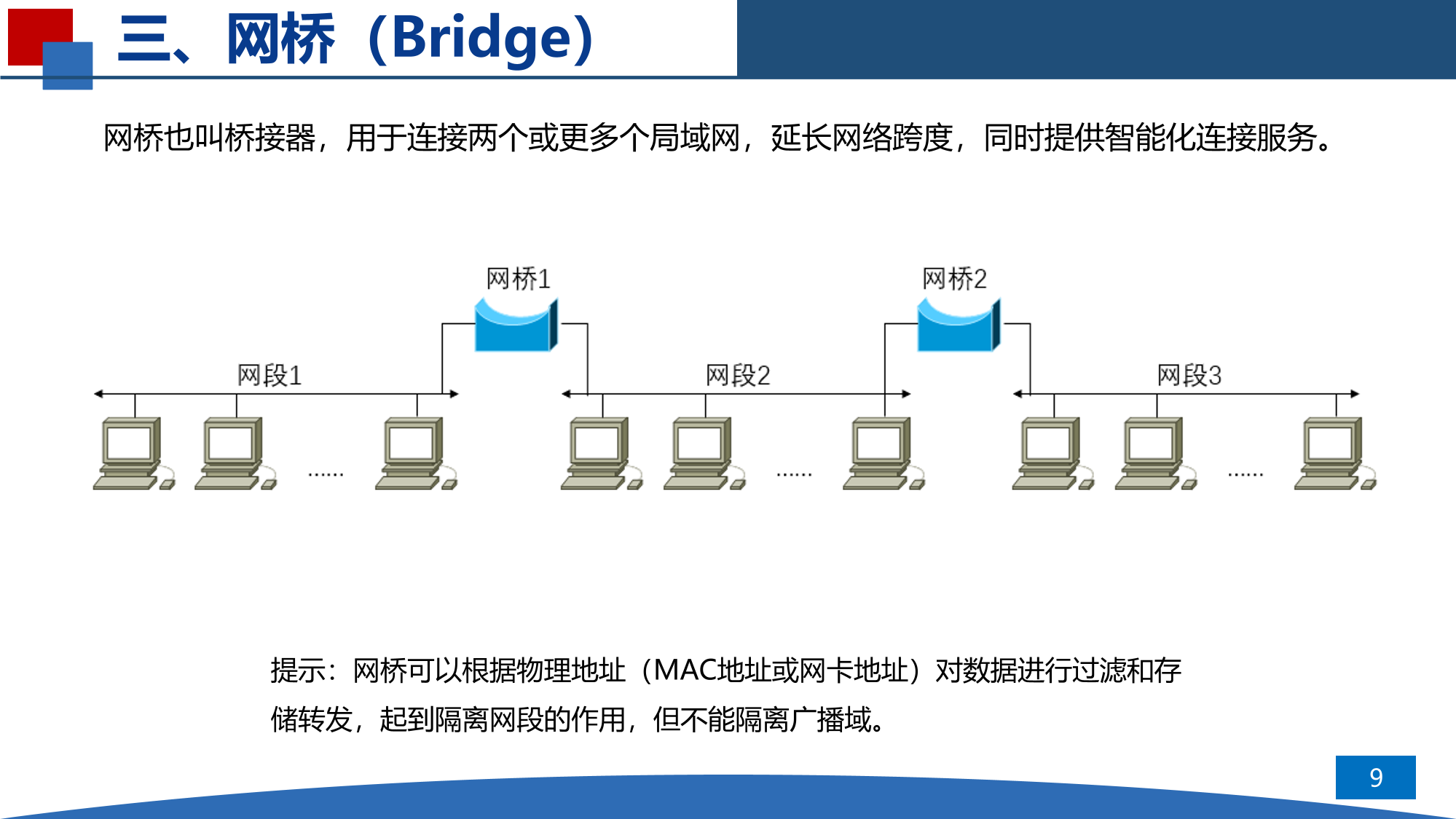 三、网桥（Bridge）

网桥也叫桥接器，用于连接两个或更多个局域网，延长网络跨度，同时提供智能化连接服务。

网桥1

网桥2

网段1

网段2

网段3

......

......

......

提示：网桥可以根据物理地址（MAC地址或网卡地址）对数据进行过滤和存储转发，起到隔离网段的作用，但不能隔离广播域。

9